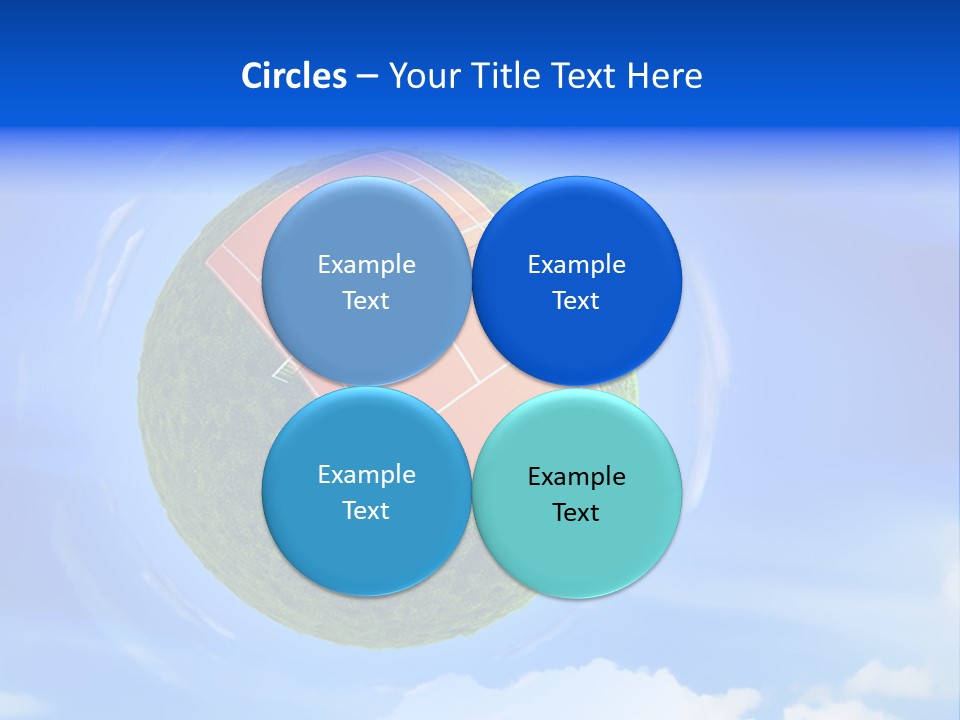 Circles – Your Title Text Here

Example Text

Example Text

Example Text

Example Text